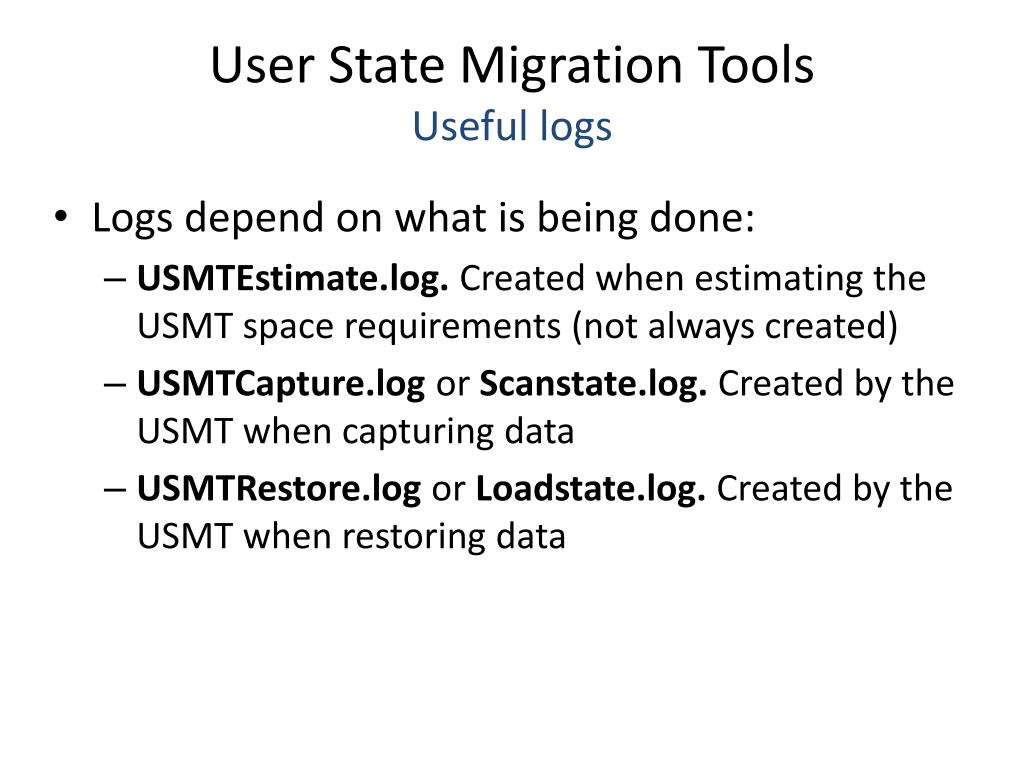 User State Migration Tools
Useful logs

• Logs depend on what is being done:
– USMTEstimate.log. Created when estimating the USMT space requirements (not always created)
– USMTCapture.log or Scanstate.log. Created by the USMT when capturing data
– USMTRestore.log or Loadstate.log. Created by the USMT when restoring data